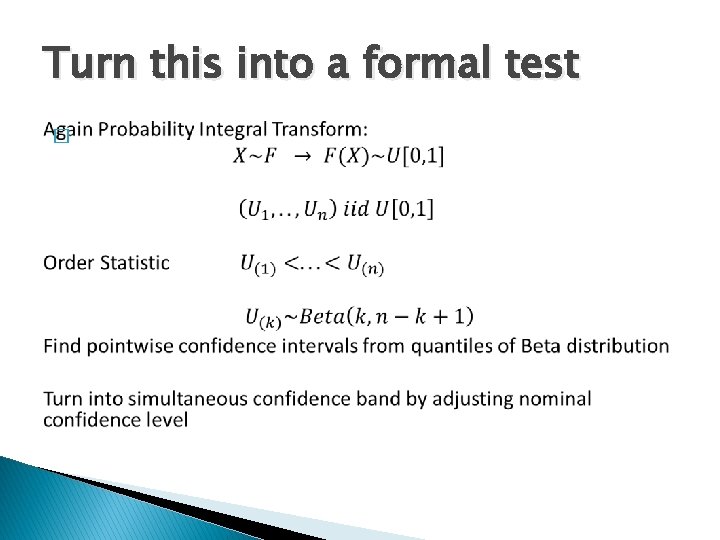 Turn this into a formal test

Again Probability Integral Transform:

$X \sim F \rightarrow F(X) \sim U[0,1]$

$(U_1, .., U_n)$ $iid$ $U[0,1]$

Order Statistic $U_{(1)} < \ldots < U_{(n)}$

$U_{(k)} \sim Beta(k, n-k+1)$

Find pointwise confidence intervals from quantiles of Beta distribution

Turn into simultaneous confidence band by adjusting nominal confidence level